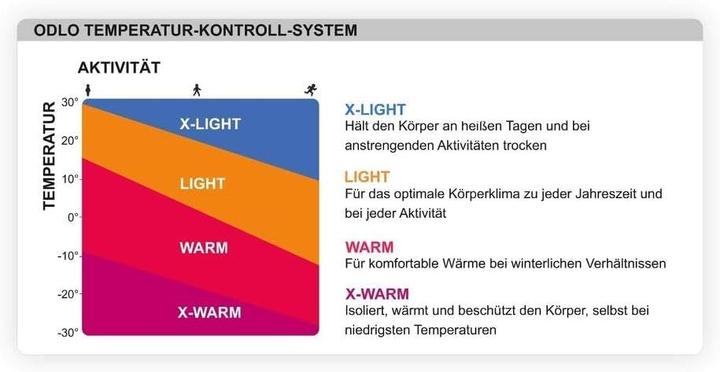 ODLO TEMPERATUR-KONTROLL-SYSTEM

AKTIVITÄT

TEMPERATUR

30°
20°
10°
0°
-10°
-20°
-30°

X-LIGHT
LIGHT
WARM
X-WARM

X-LIGHT
Hält den Körper an heißen Tagen und bei anstrengenden Aktivitäten trocken

LIGHT
Für das optimale Körperklima zu jeder Jahreszeit und bei jeder Aktivität

WARM
Für komfortable Wärme bei winterlichen Verhältnissen

X-WARM
Isoliert, wärmt und beschützt den Körper, selbst bei niedrigsten Temperaturen